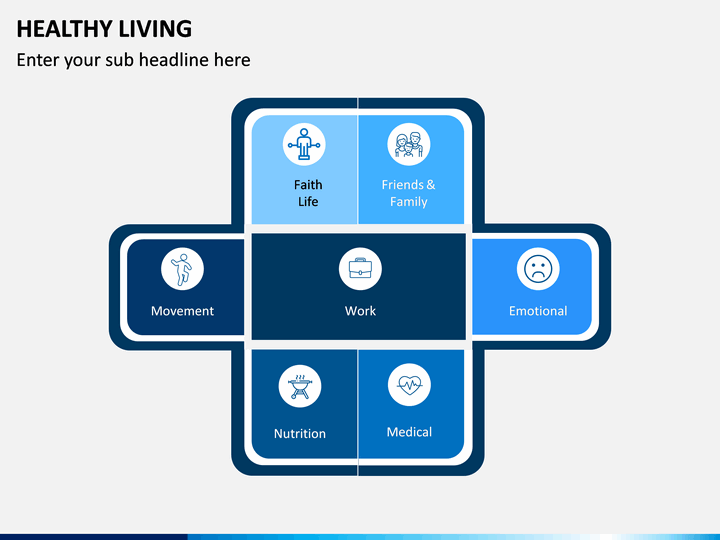 HEALTHY LIVING

Enter your sub headline here

Faith Life

Friends & Family

Movement

Work

Emotional

Nutrition

Medical